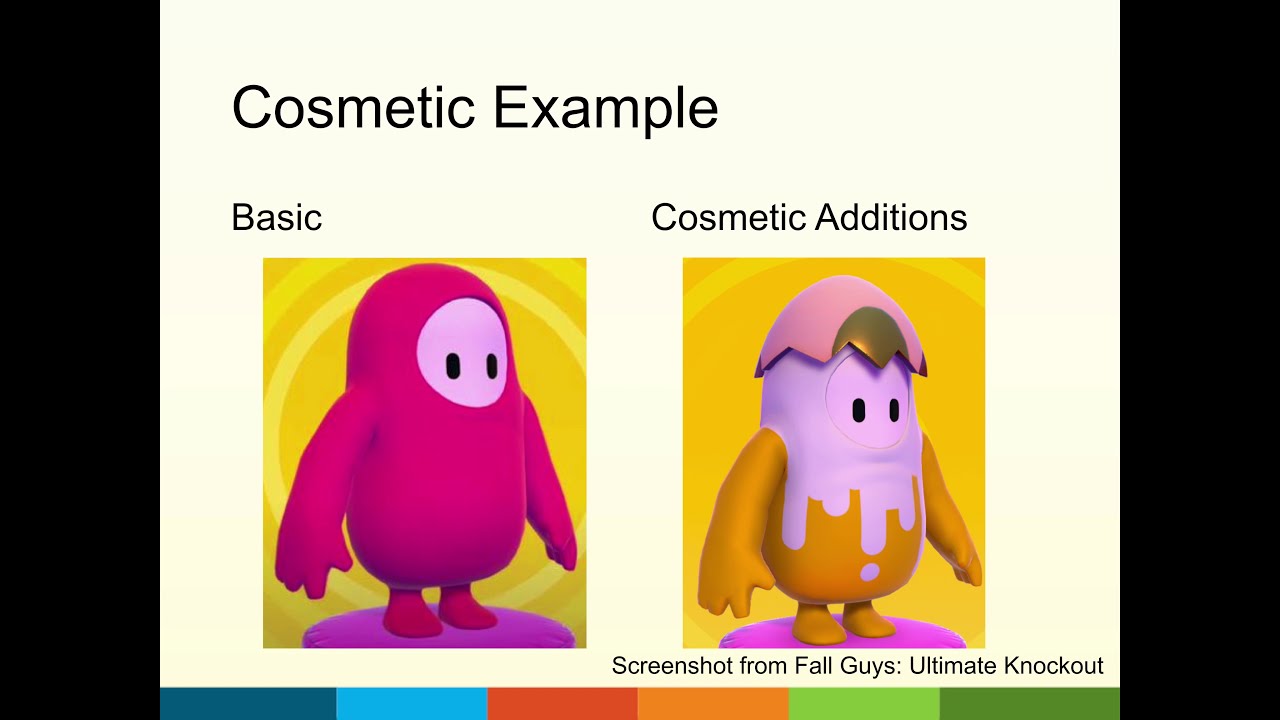 Cosmetic Example

Basic

Cosmetic Additions

Screenshot from Fall Guys: Ultimate Knockout